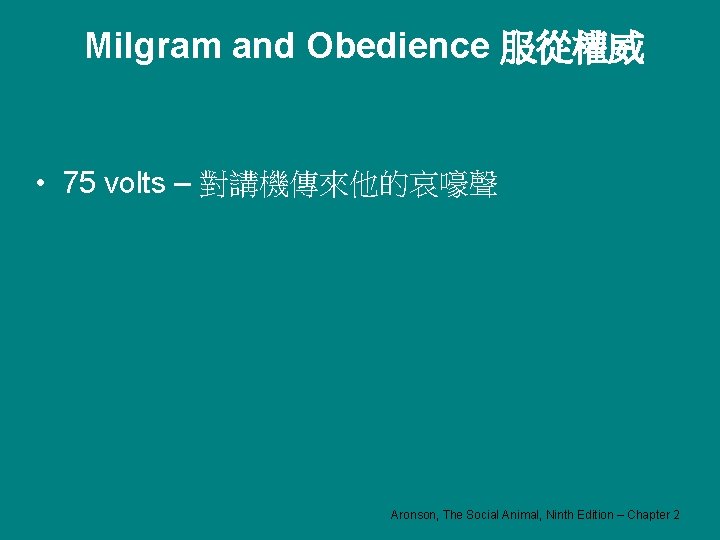 Milgram and Obedience 服從權威

• 75 volts – 對講機傳來他的哀嚎聲

Aronson, The Social Animal, Ninth Edition – Chapter 2